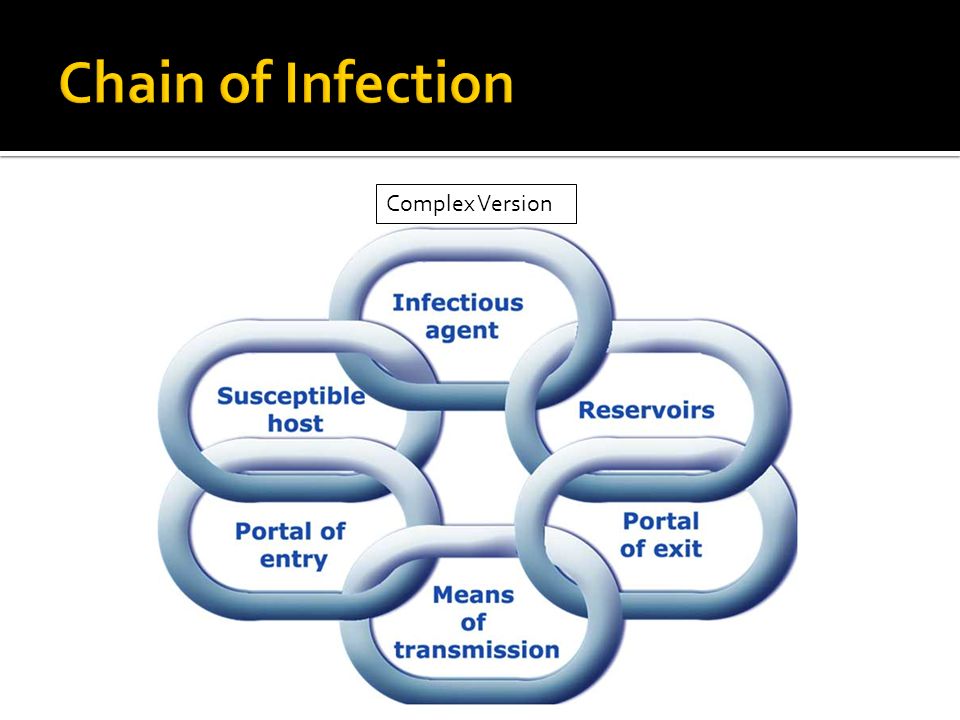 Chain of Infection

Complex Version

Infectious agent

Reservoirs

Portal of exit

Means of transmission

Portal of entry

Susceptible host